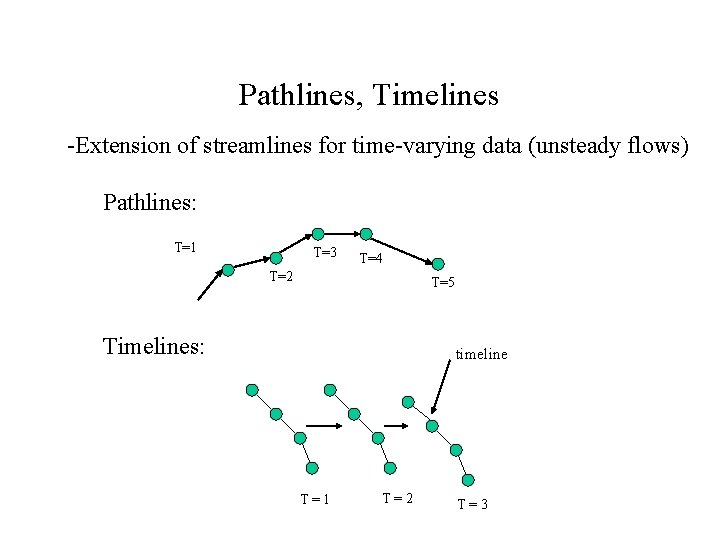 Pathlines, Timelines

-Extension of streamlines for time-varying data (unsteady flows)

Pathlines:

T=1

T=2

T=3

T=4

T=5

Timelines:

timeline

T = 1

T = 2

T = 3